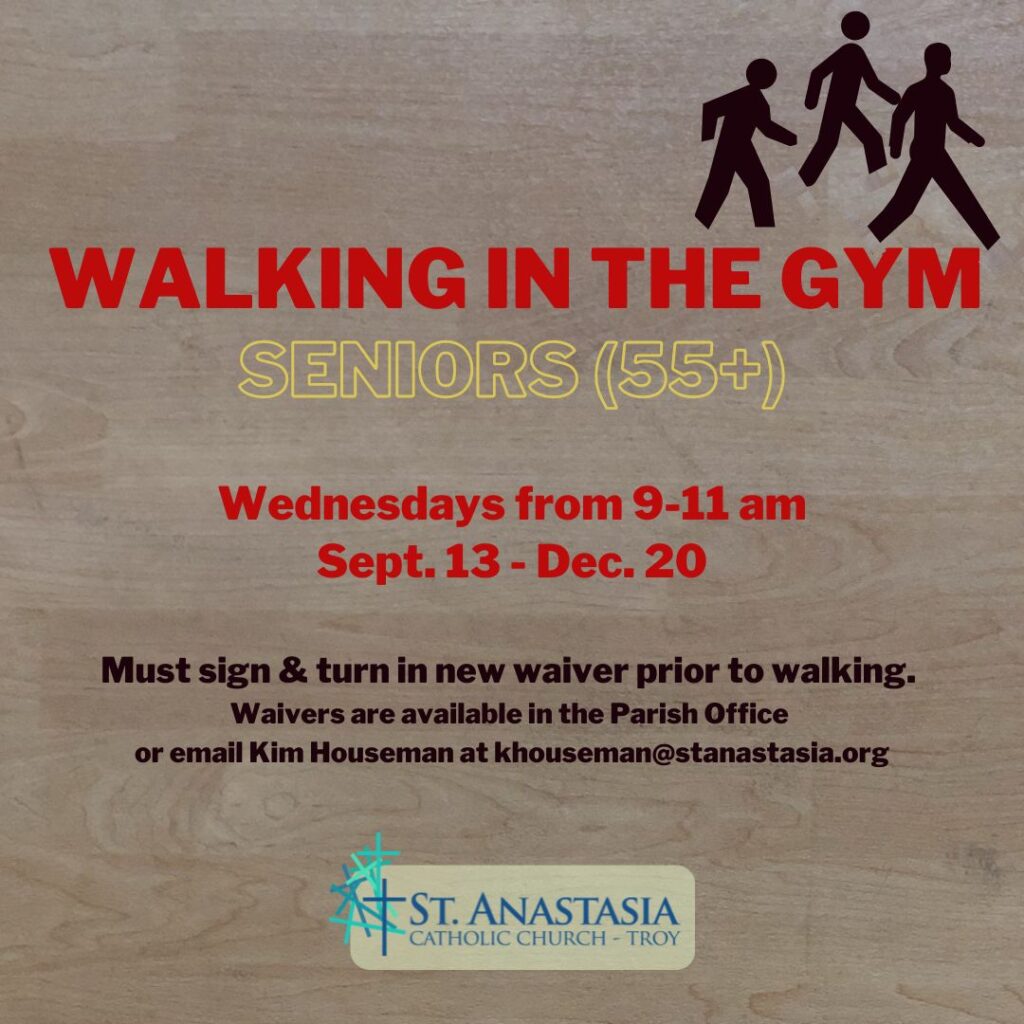 WALKING IN THE GYM
SENIORS (55+)

Wednesdays from 9-11 am
Sept. 13 - Dec. 20

Must sign & turn in new waiver prior to walking.
Waivers are available in the Parish Office
or email Kim Houseman at khouseman@stanastasia.org

ST. ANASTASIA
CATHOLIC CHURCH - TROY